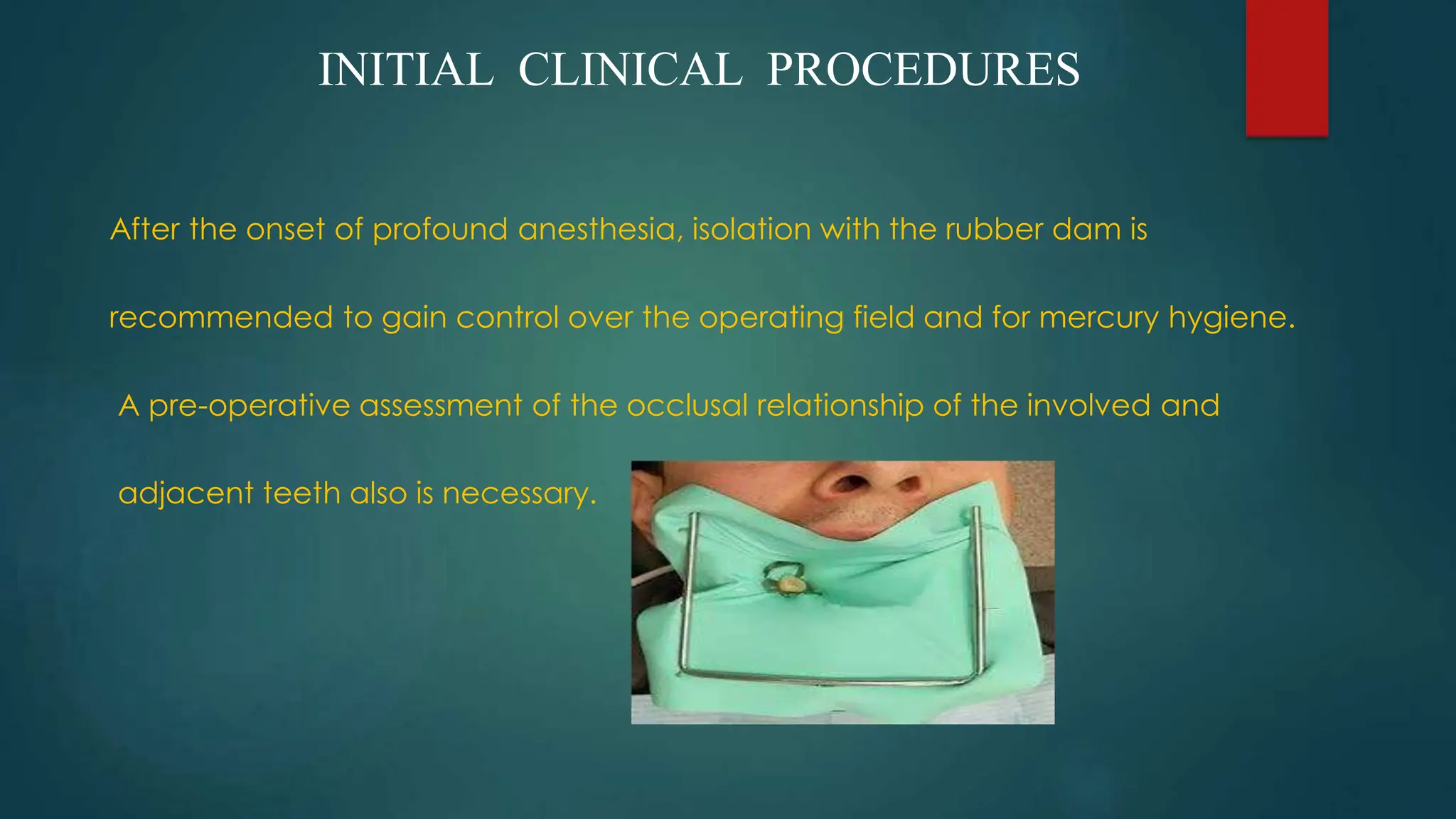 INITIAL CLINICAL PROCEDURES

After the onset of profound anesthesia, isolation with the rubber dam is recommended to gain control over the operating field and for mercury hygiene.

A pre-operative assessment of the occlusal relationship of the involved and adjacent teeth also is necessary.